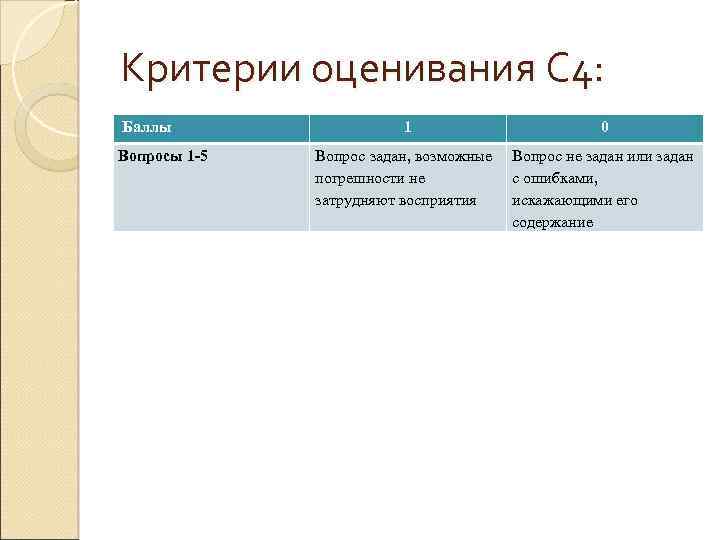 Критерии оценивания С4:

| Баллы | 1 | 0 |
|---|---|---|
| Вопросы 1-5 | Вопрос задан, возможные погрешности не затрудняют восприятия | Вопрос не задан или задан с ошибками, искажающими его содержание |